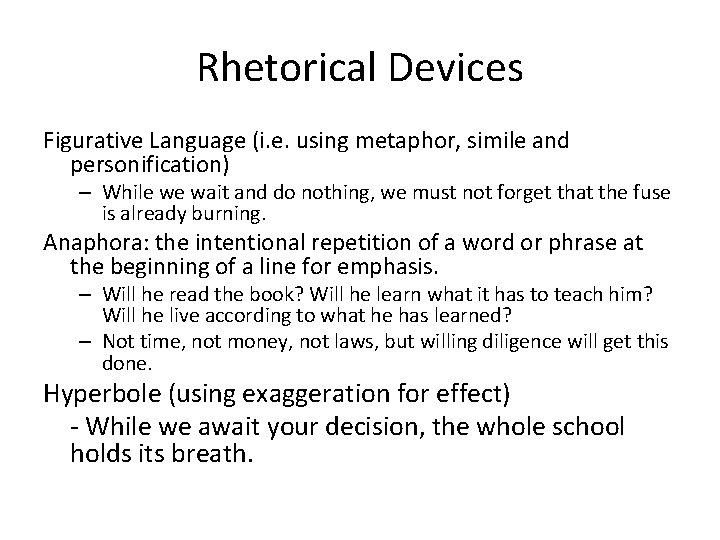 Rhetorical Devices

Figurative Language (i.e. using metaphor, simile and personification)

– While we wait and do nothing, we must not forget that the fuse is already burning.

Anaphora: the intentional repetition of a word or phrase at the beginning of a line for emphasis.

– Will he read the book? Will he learn what it has to teach him? Will he live according to what he has learned?

– Not time, not money, not laws, but willing diligence will get this done.

Hyperbole (using exaggeration for effect)

- While we await your decision, the whole school holds its breath.